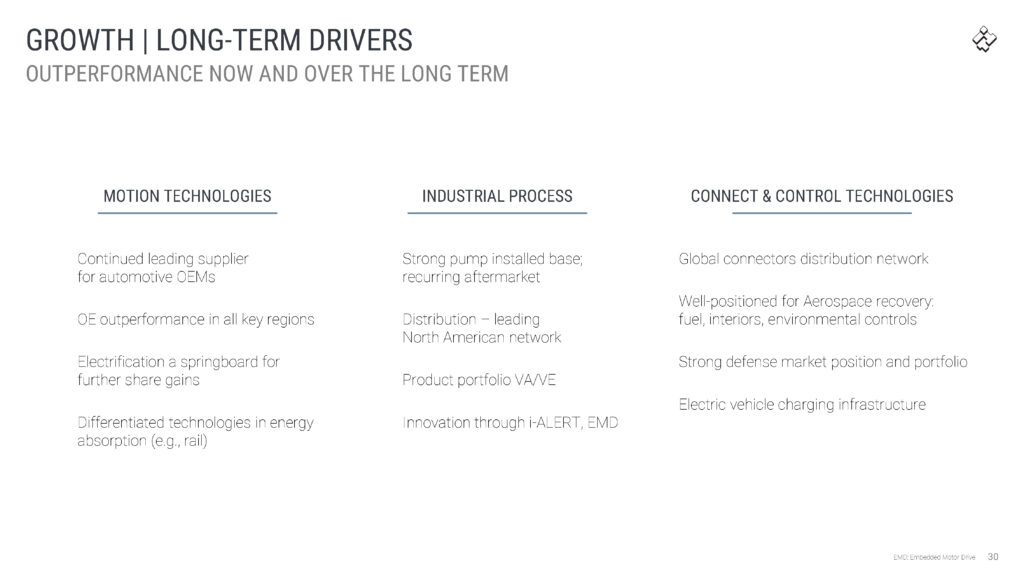 GROWTH | LONG-TERM DRIVERS
OUTPERFORMANCE NOW AND OVER THE LONG TERM

MOTION TECHNOLOGIES

Continued leading supplier for automotive OEMs

OE outperformance in all key regions

Electrification a springboard for further share gains

Differentiated technologies in energy absorption (e.g., rail)

INDUSTRIAL PROCESS

Strong pump installed base; recurring aftermarket

Distribution – leading North American network

Product portfolio VA/VE

Innovation through i-ALERT, EMD

CONNECT & CONTROL TECHNOLOGIES

Global connectors distribution network

Well-positioned for Aerospace recovery: fuel, interiors, environmental controls

Strong defense market position and portfolio

Electric vehicle charging infrastructure

EMD: Embedded Motor Drive 30